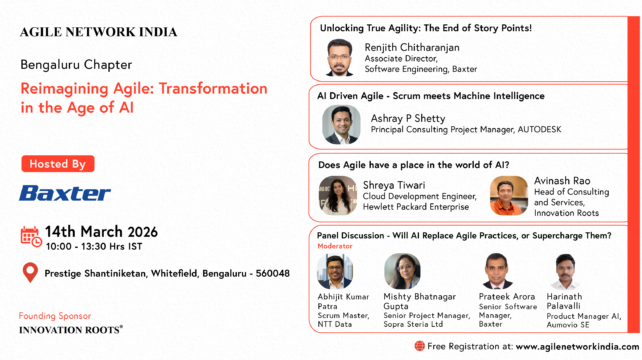 AGILE NETWORK INDIA

Bengaluru Chapter

Reimagining Agile: Transformation in the Age of AI

Hosted By

Baxter

14th March 2026
10:00 - 13:30 Hrs IST

Prestige Shantiniketan, Whitefield, Bengaluru - 560048

Founding Sponsor
INNOVATION ROOTS®

Unlocking True Agility: The End of Story Points!

Renjith Chitharanjan
Associate Director, Software Engineering, Baxter

AI Driven Agile - Scrum meets Machine Intelligence

Ashray P Shetty
Principal Consulting Project Manager, AUTODESK

Does Agile have a place in the world of AI?

Shreya Tiwari
Cloud Development Engineer, Hewlett Packard Enterprise

Avinash Rao
Head of Consulting and Services, Innovation Roots

Panel Discussion - Will AI Replace Agile Practices, or Supercharge Them?

Moderator

Abhijit Kumar Patra
Scrum Master, NTT Data

Mishty Bhatnagar Gupta
Senior Project Manager, Sopra Steria Ltd

Prateek Arora
Senior Software Manager, Baxter

Harinath Palavalli
Product Manager AI, Aumovio SE

Free Registration at: www.agilenetworkindia.com